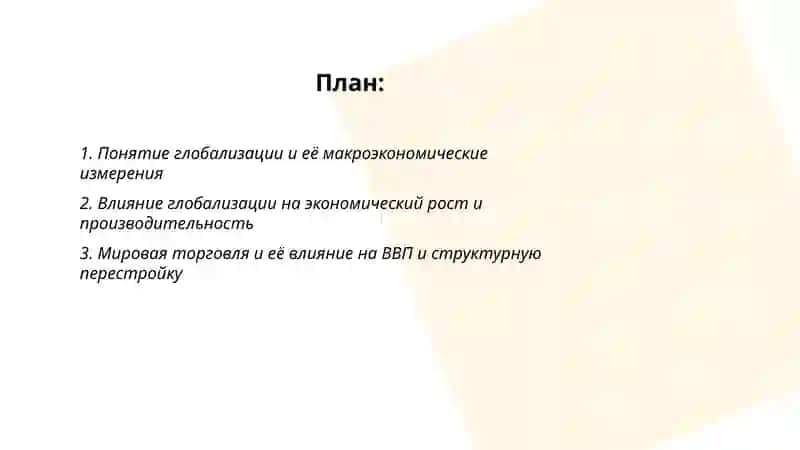 План:

1. Понятие глобализации и её макроэкономические измерения

2. Влияние глобализации на экономический рост и производительность

3. Мировая торговля и её влияние на ВВП и структурную перестройку